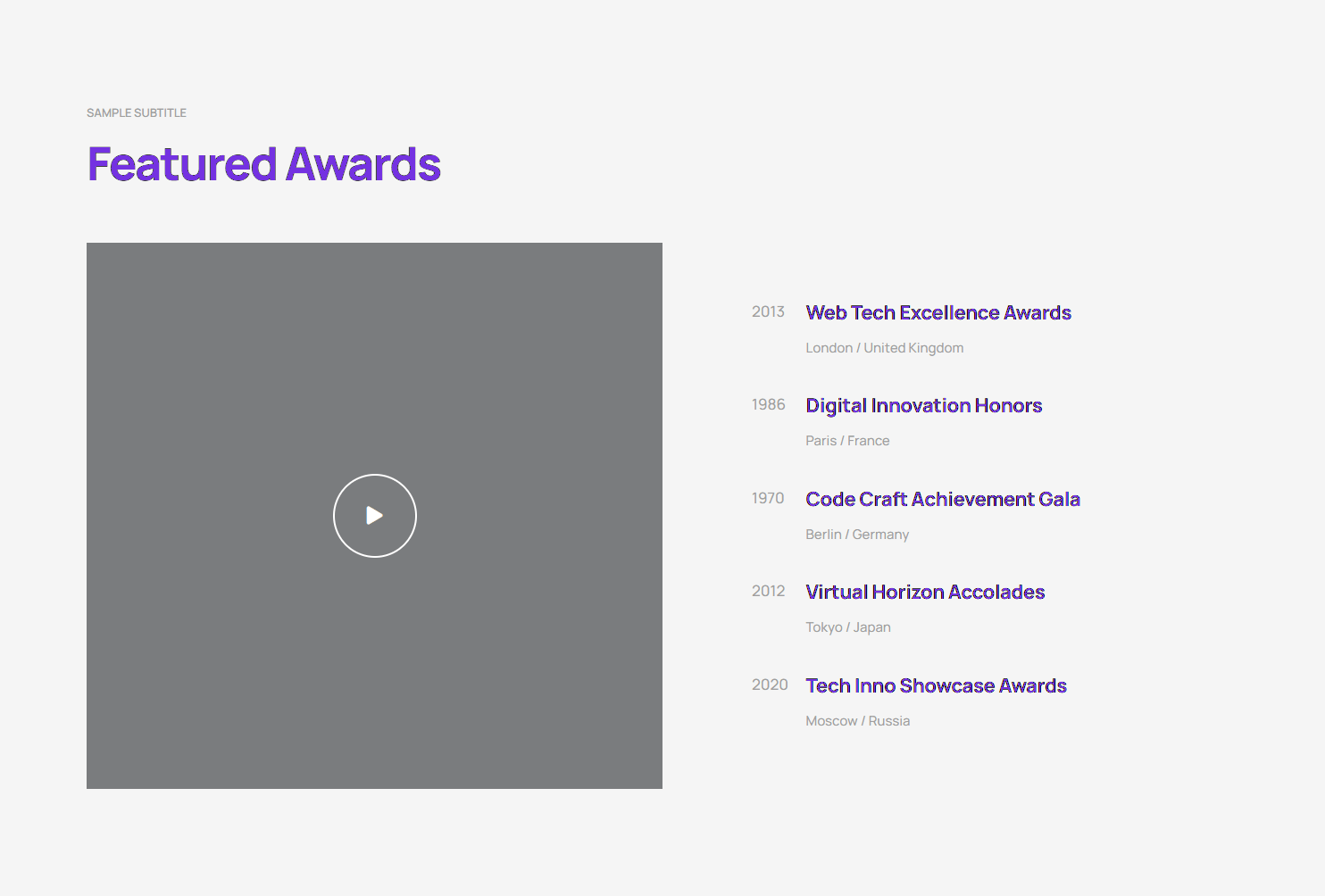 SAMPLE SUBTITLE

Featured Awards

2013 Web Tech Excellence Awards

London / United Kingdom

1986 Digital Innovation Honors

Paris / France

1970 Code Craft Achievement Gala

Berlin / Germany

2012 Virtual Horizon Accolades

Tokyo / Japan

2020 Tech Inno Showcase Awards

Moscow / Russia